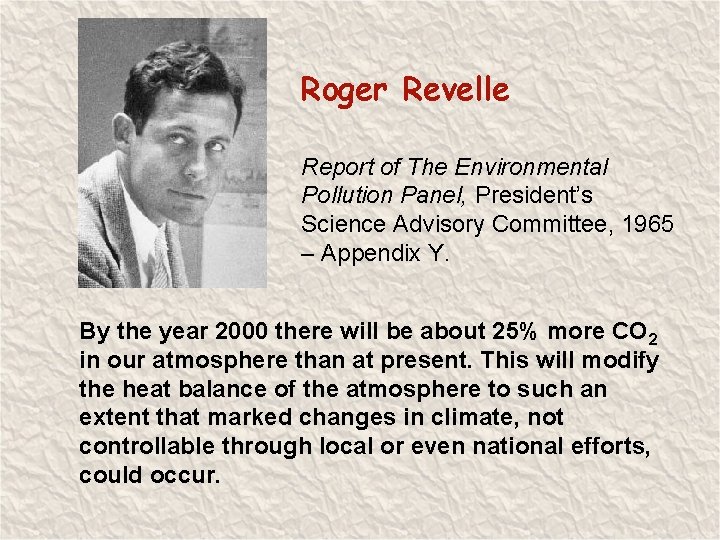 Roger Revelle

Report of The Environmental Pollution Panel, President's Science Advisory Committee, 1965 – Appendix Y.

By the year 2000 there will be about 25% more $CO_2$ in our atmosphere than at present. This will modify the heat balance of the atmosphere to such an extent that marked changes in climate, not controllable through local or even national efforts, could occur.